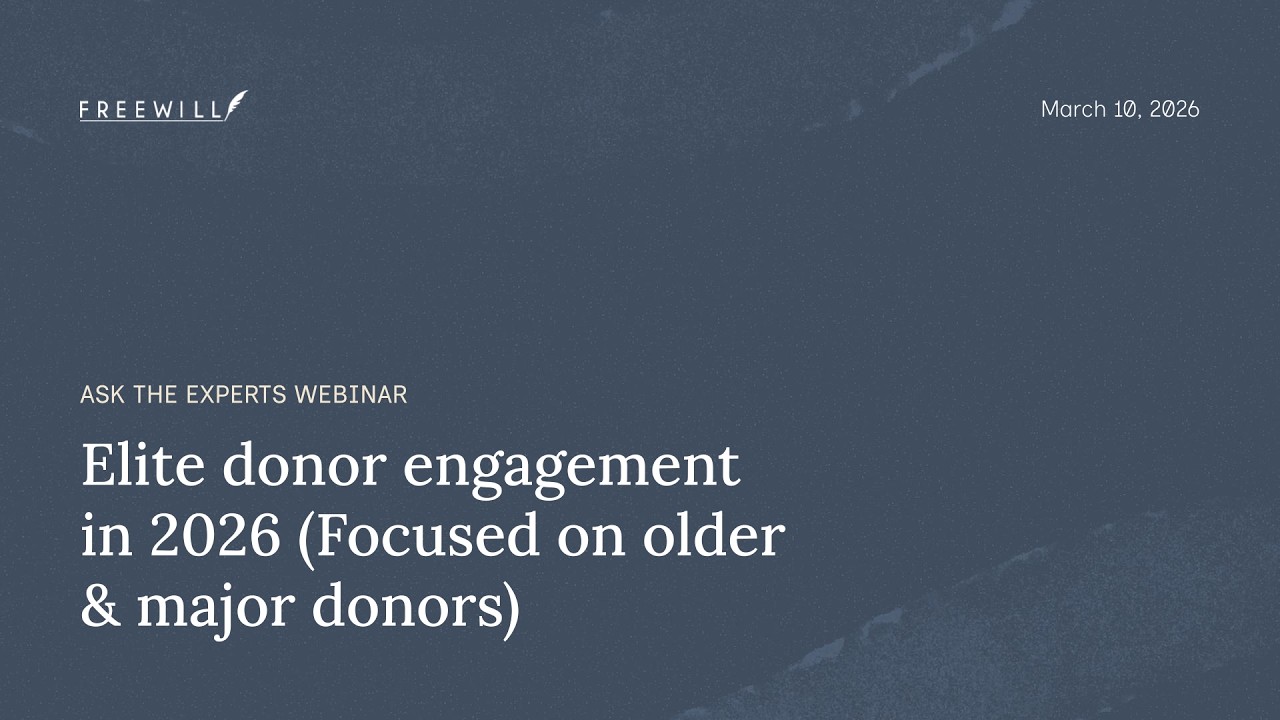 FREEWILL

March 10, 2026

ASK THE EXPERTS WEBINAR

Elite donor engagement in 2026 (Focused on older & major donors)